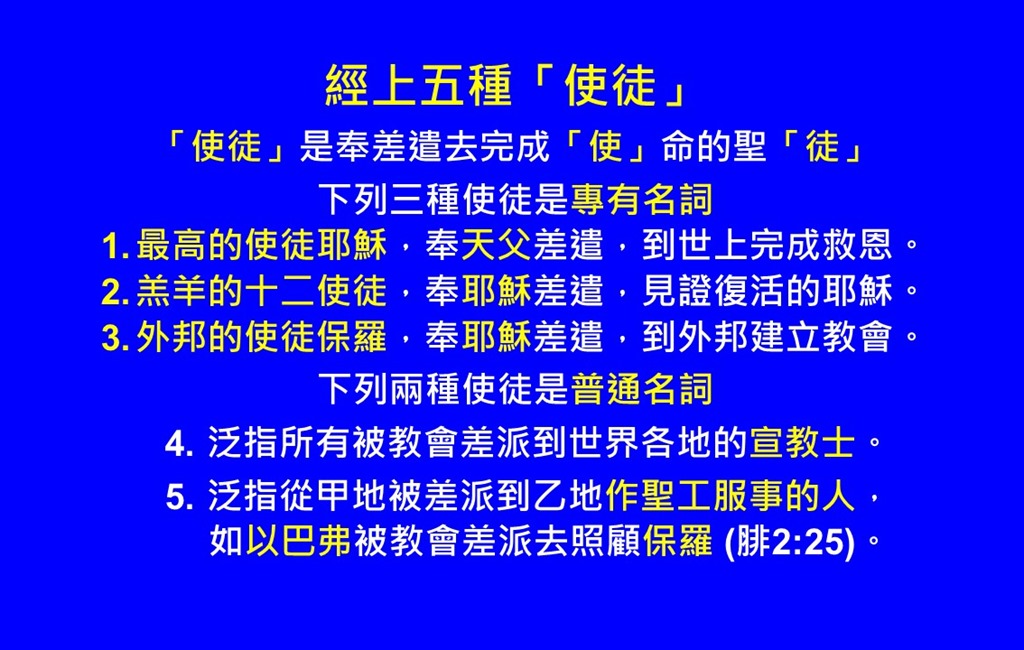 經上五種「使徒」

「使徒」是奉差遣去完成「使」命的聖「徒」

下列三種使徒是專有名詞

1. 最高的使徒耶穌，奉天父差遣，到世上完成救恩。
2. 羔羊的十二使徒，奉耶穌差遣，見證復活的耶穌。
3. 外邦的使徒保羅，奉耶穌差遣，到外邦建立教會。

下列兩種使徒是普通名詞

4. 泛指所有被教會差派到世界各地的宣教士。
5. 泛指從甲地被差派到乙地作聖工服事的人，如以巴弗被教會差派去照顧保羅 (腓2:25)。